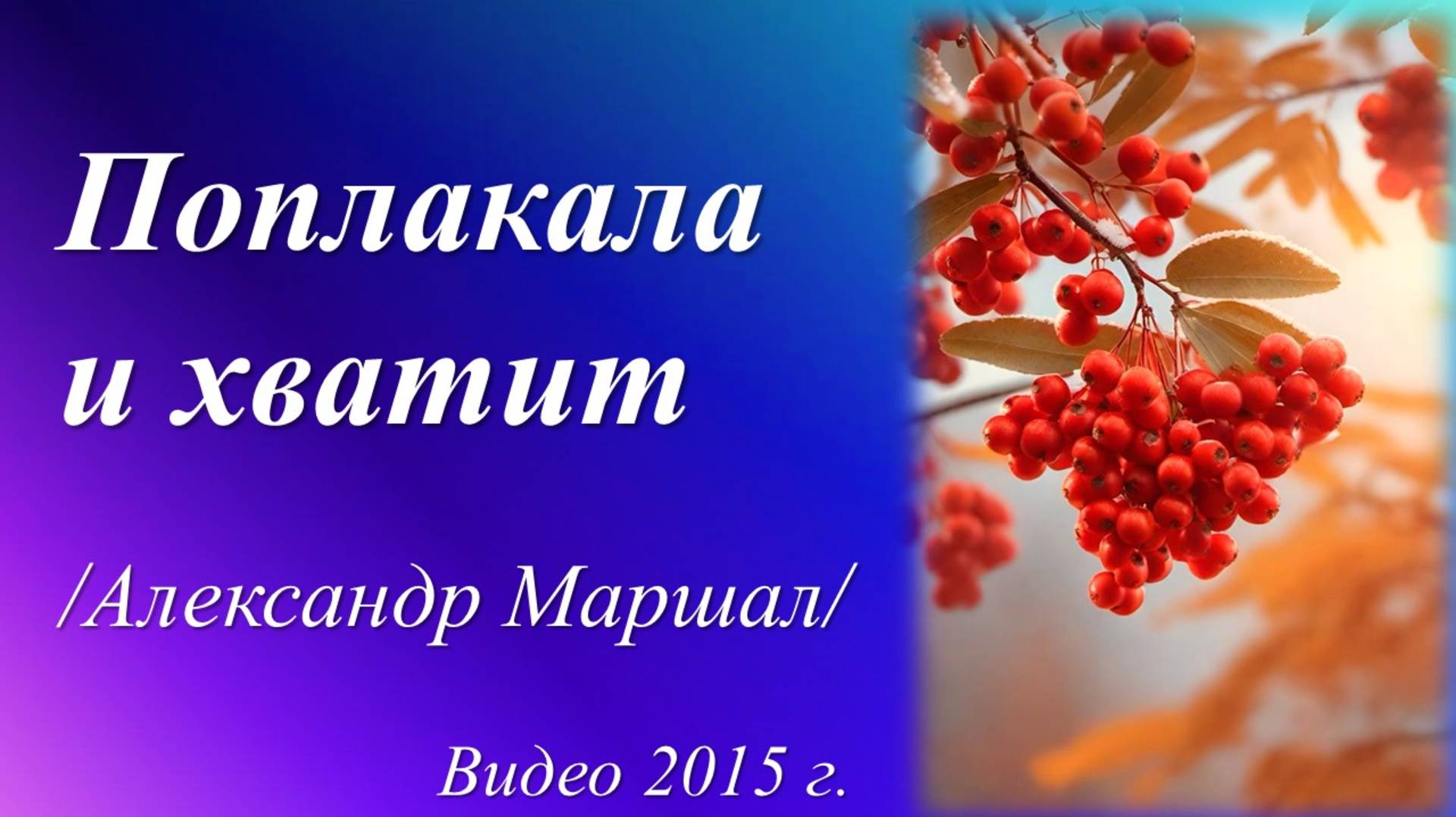 Поплакала и хватит

/Александр Маршал/

Видео 2015 г.